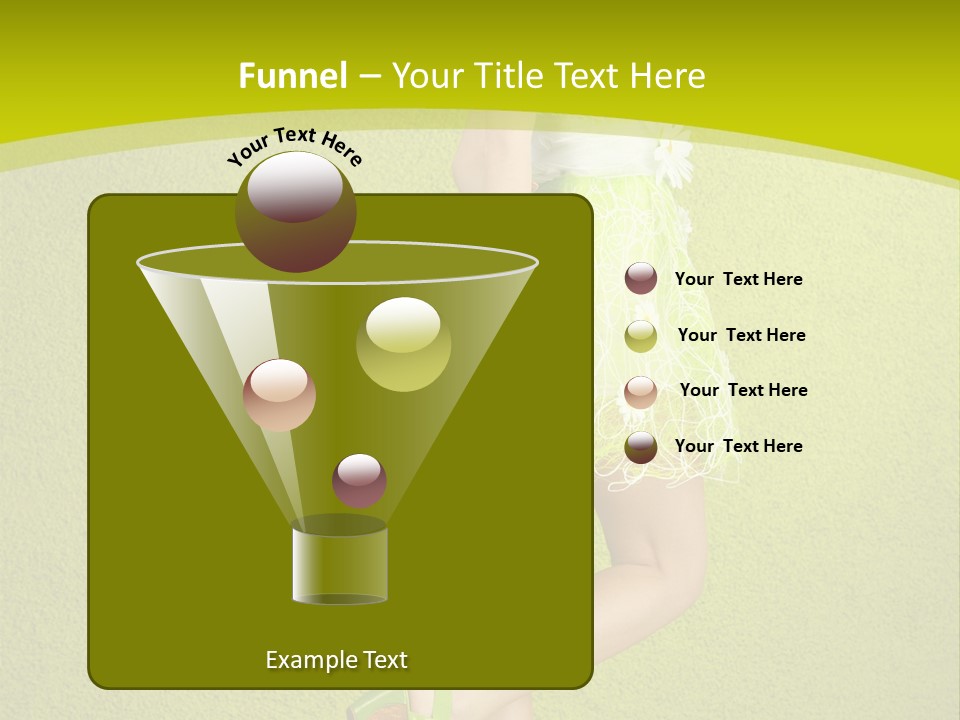 Funnel – Your Title Text Here

Your Text Here

Your Text Here

Your Text Here

Your Text Here

Your Text Here

Example Text